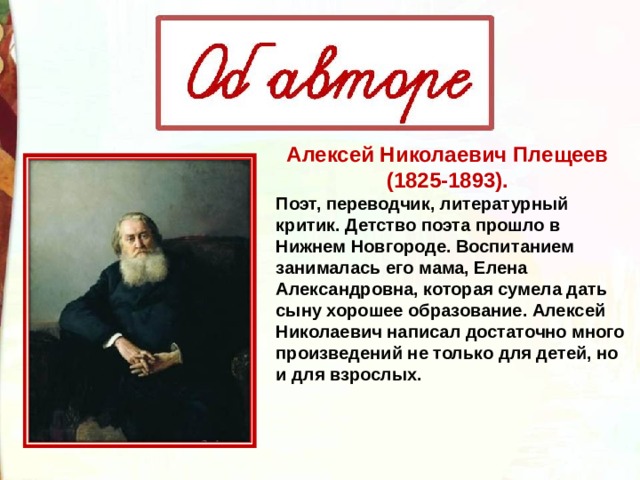 Об авторе

Алексей Николаевич Плещеев (1825-1893).

Поэт, переводчик, литературный критик. Детство поэта прошло в Нижнем Новгороде. Воспитанием занималась его мама, Елена Александровна, которая сумела дать сыну хорошее образование. Алексей Николаевич написал достаточно много произведений не только для детей, но и для взрослых.